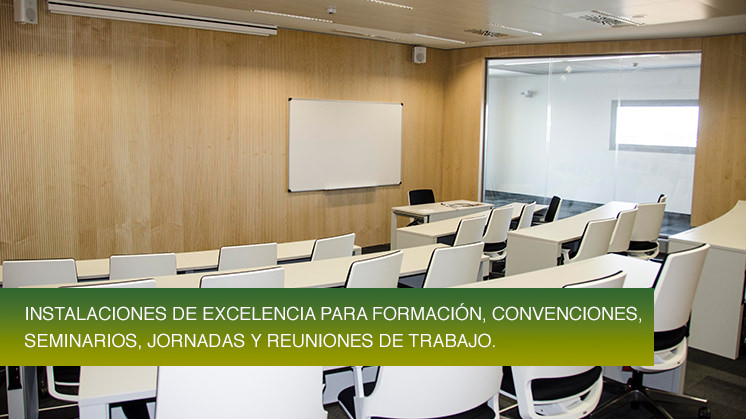 INSTALACIONES DE EXCELENCIA PARA FORMACIÓN, CONVENCIONES, SEMINARIOS, JORNADAS Y REUNIONES DE TRABAJO.